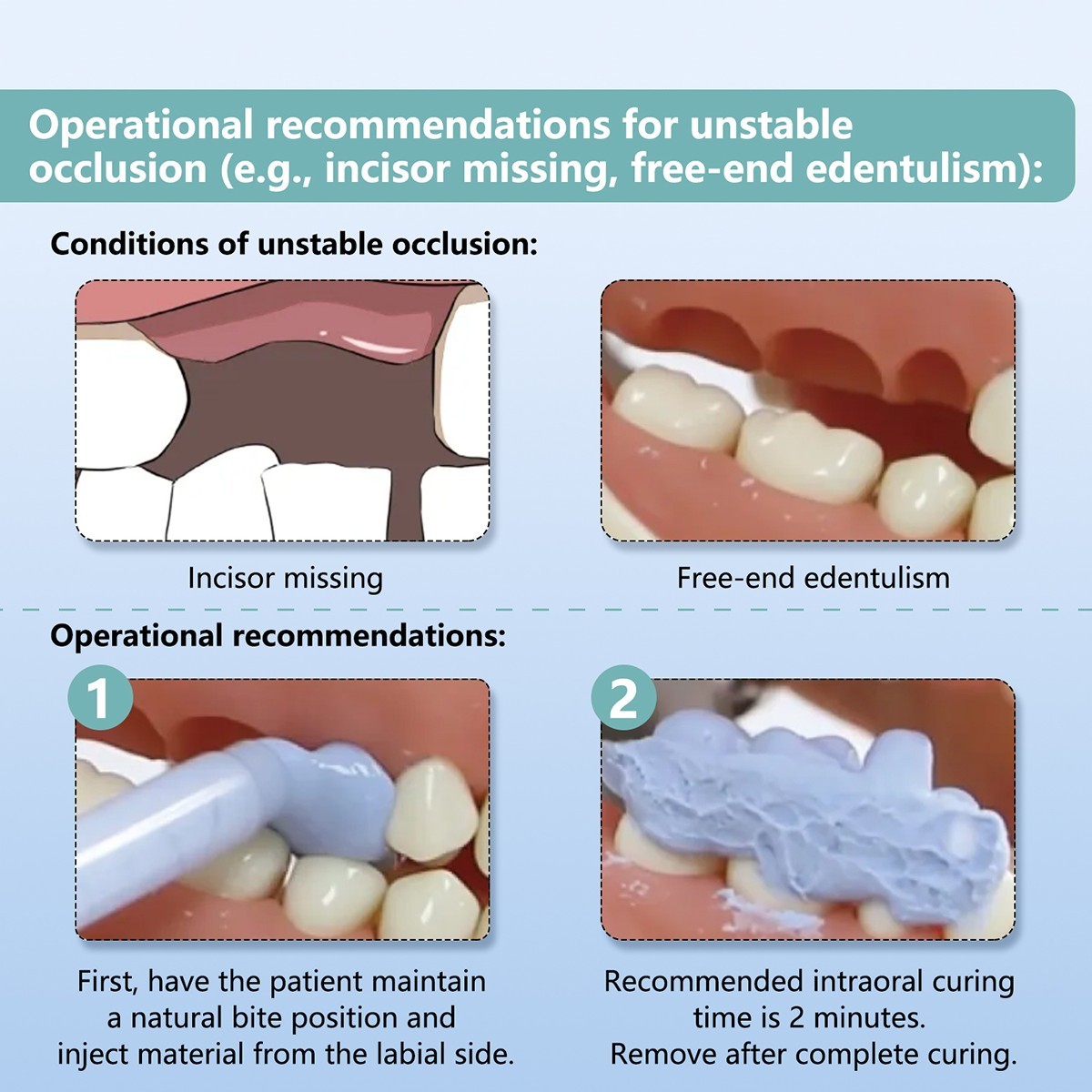 Operational recommendations for unstable occlusion (e.g., incisor missing, free-end edentulism):

Conditions of unstable occlusion:

Incisor missing

Free-end edentulism

Operational recommendations:

1

First, have the patient maintain a natural bite position and inject material from the labial side.

2

Recommended intraoral curing time is 2 minutes. Remove after complete curing.